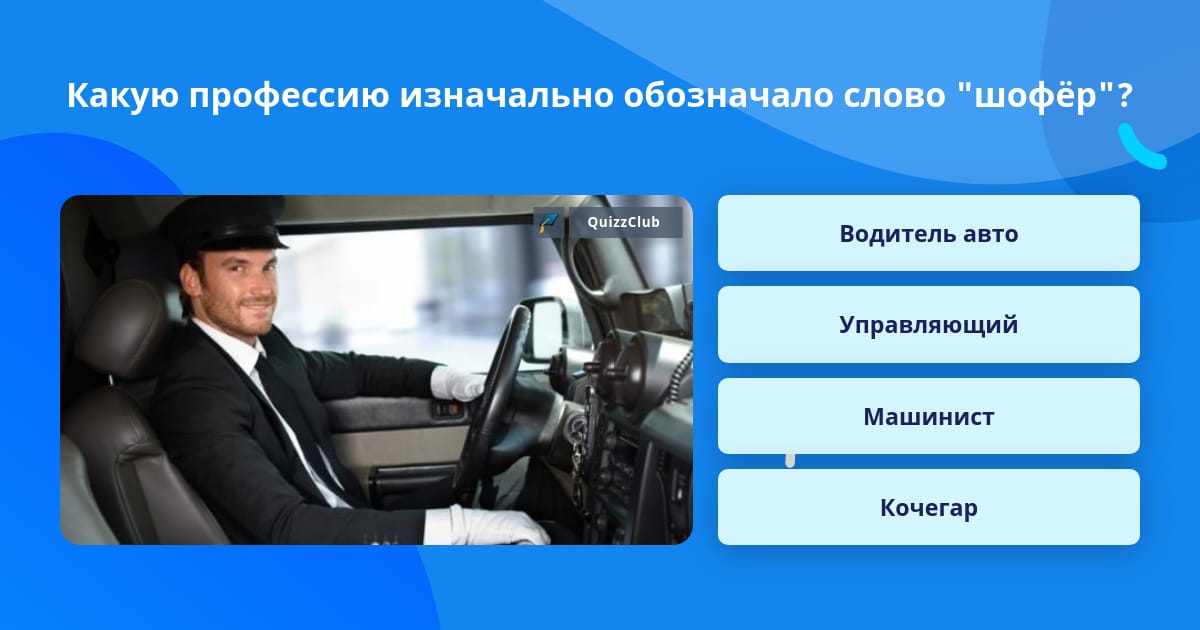 Какую профессию изначально обозначало слово "шофёр"?

QuizzClub

Водитель авто

Управляющий

Машинист

Кочегар